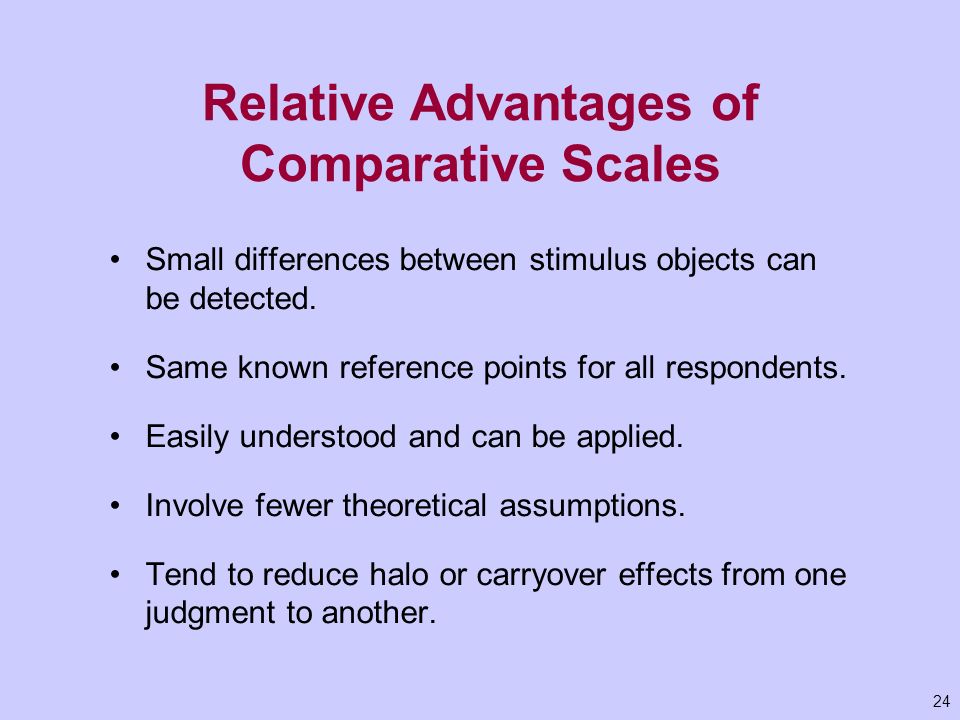 Relative Advantages of Comparative Scales

• Small differences between stimulus objects can be detected.

• Same known reference points for all respondents.

• Easily understood and can be applied.

• Involve fewer theoretical assumptions.

• Tend to reduce halo or carryover effects from one judgment to another.

24